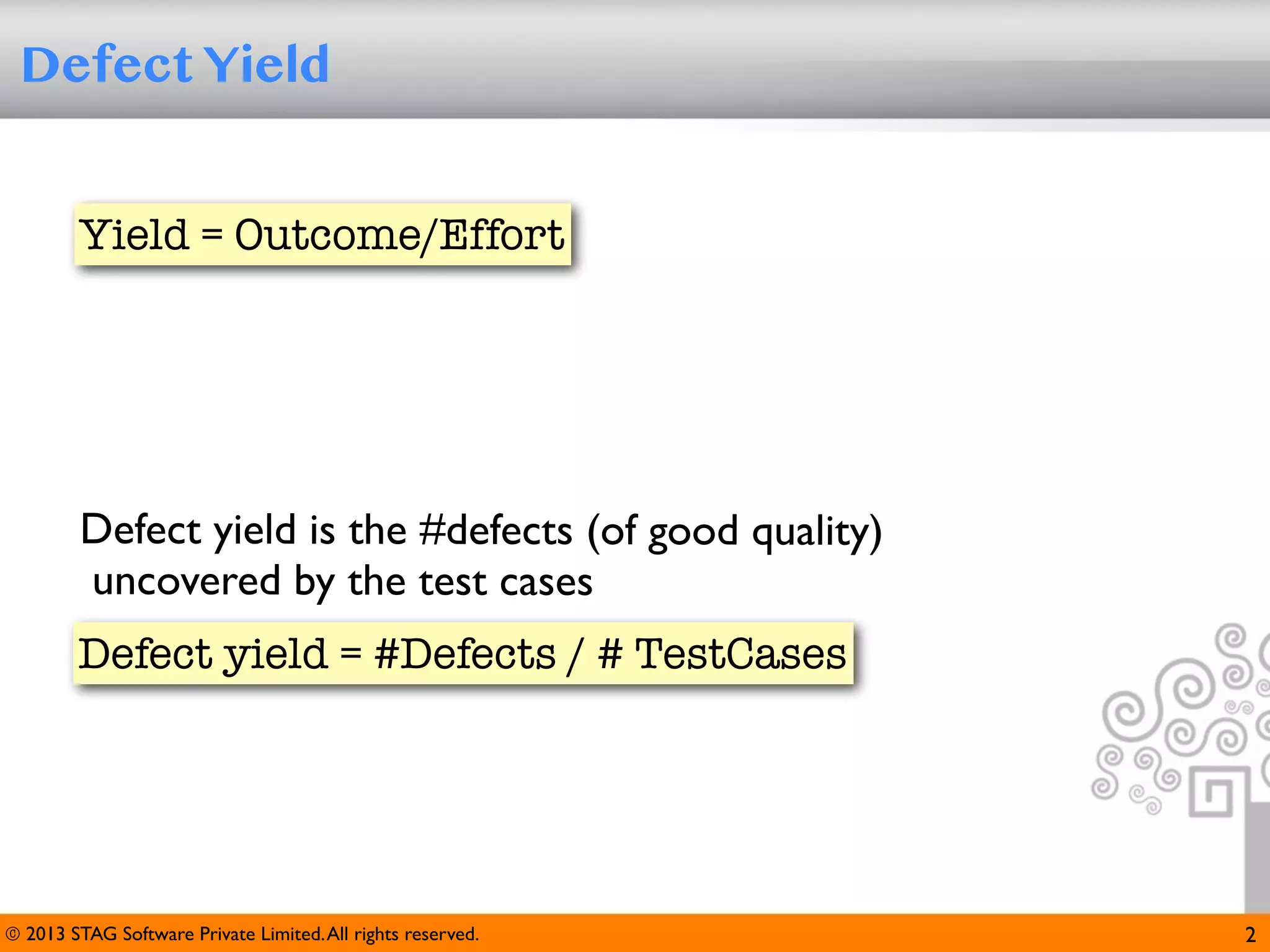 Defect Yield

Yield = Outcome/Effort

Defect yield is the #defects (of good quality) uncovered by the test cases

Defect yield = #Defects / # TestCases

© 2013 STAG Software Private Limited. All rights reserved.

2